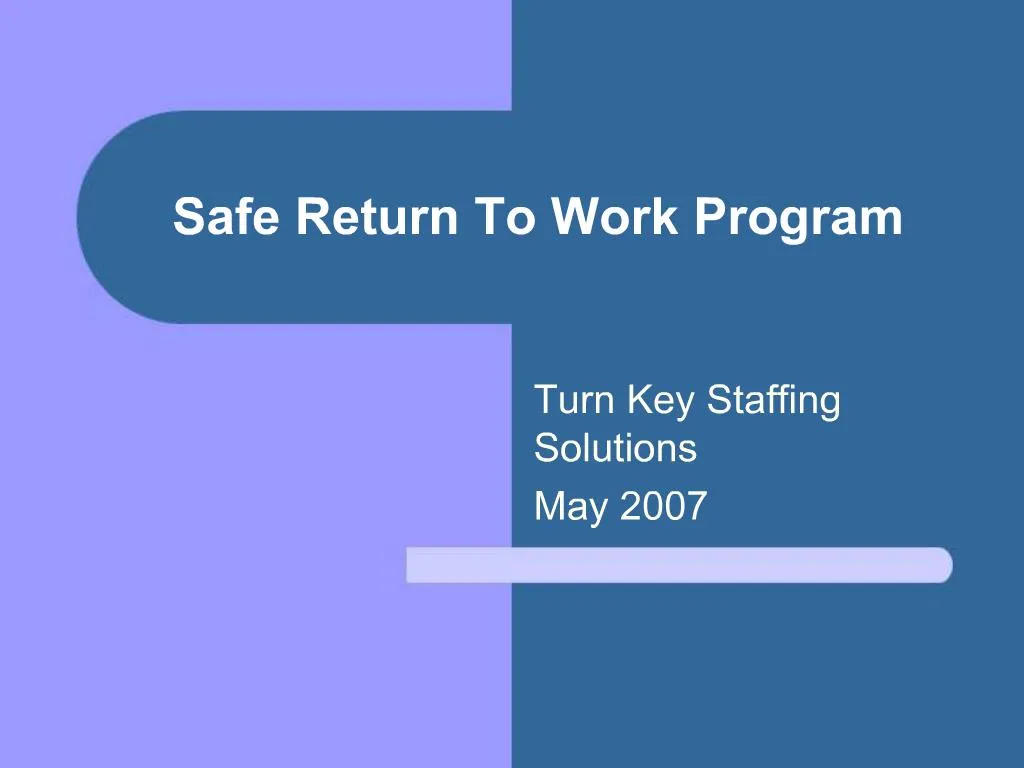 Safe Return To Work Program

Turn Key Staffing Solutions

May 2007